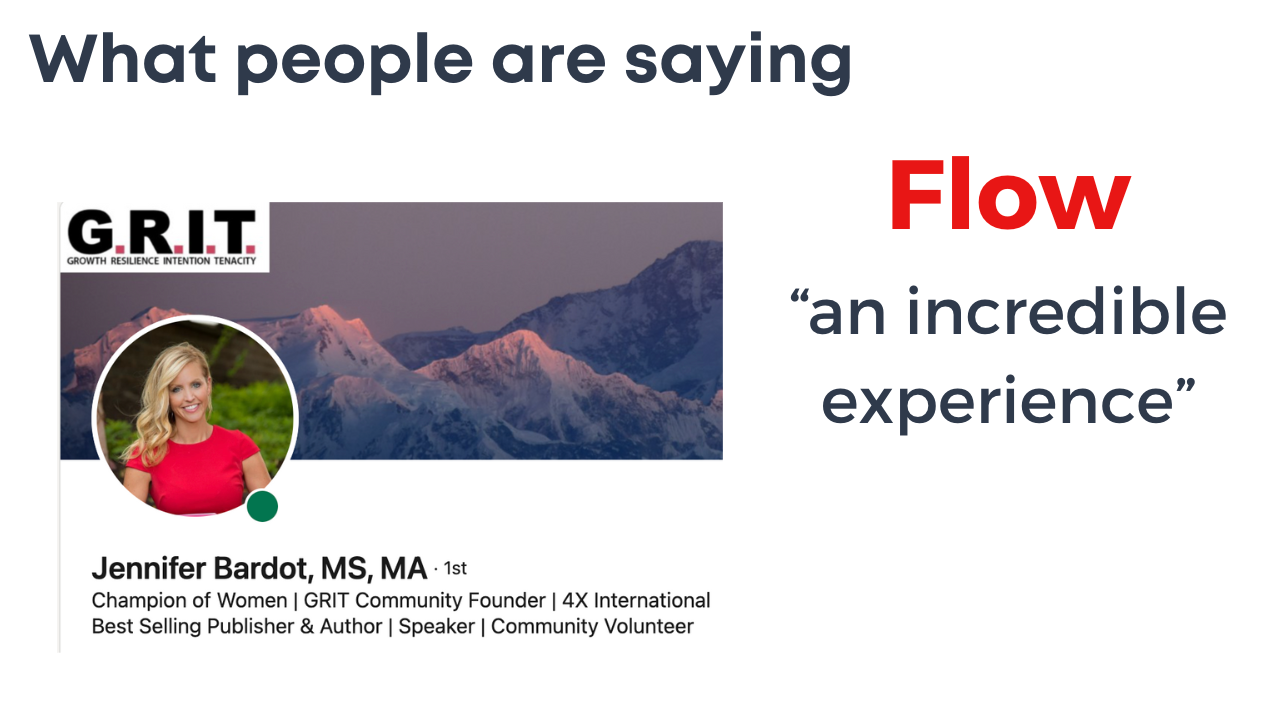 What people are saying

G.R.I.T.
GROWTH RESILIENCE INTENTION TENACITY

Jennifer Bardot, MS, MA · 1st
Champion of Women | GRIT Community Founder | 4X International Best Selling Publisher & Author | Speaker | Community Volunteer

Flow
“an incredible experience”